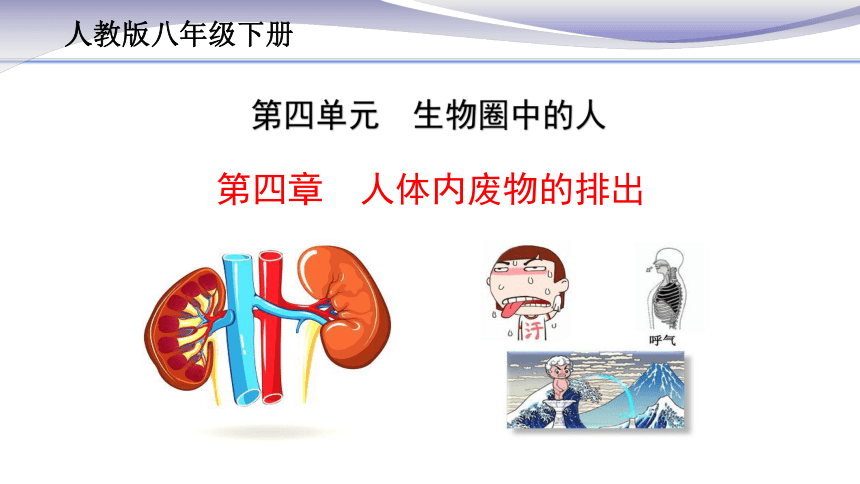 人教版八年级下册

第四单元　生物圈中的人

第四章　人体内废物的排出

汗

呼气